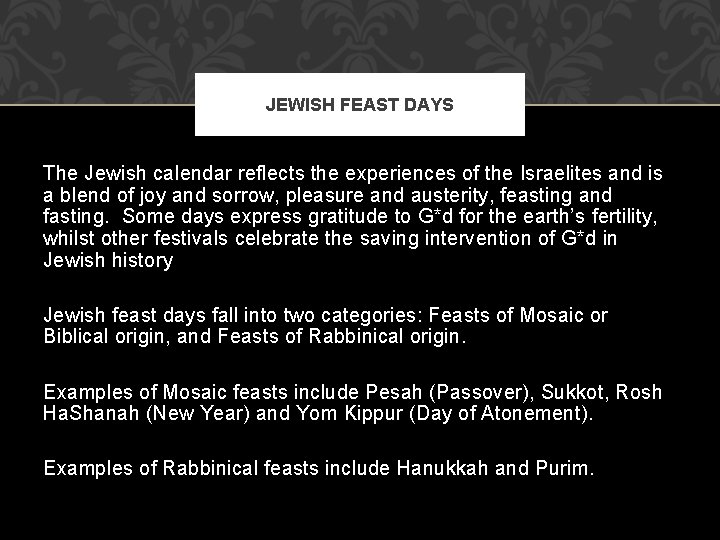 JEWISH FEAST DAYS

The Jewish calendar reflects the experiences of the Israelites and is a blend of joy and sorrow, pleasure and austerity, feasting and fasting. Some days express gratitude to G*d for the earth's fertility, whilst other festivals celebrate the saving intervention of G*d in Jewish history

Jewish feast days fall into two categories: Feasts of Mosaic or Biblical origin, and Feasts of Rabbinical origin.

Examples of Mosaic feasts include Pesah (Passover), Sukkot, Rosh HaShanah (New Year) and Yom Kippur (Day of Atonement).

Examples of Rabbinical feasts include Hanukkah and Purim.